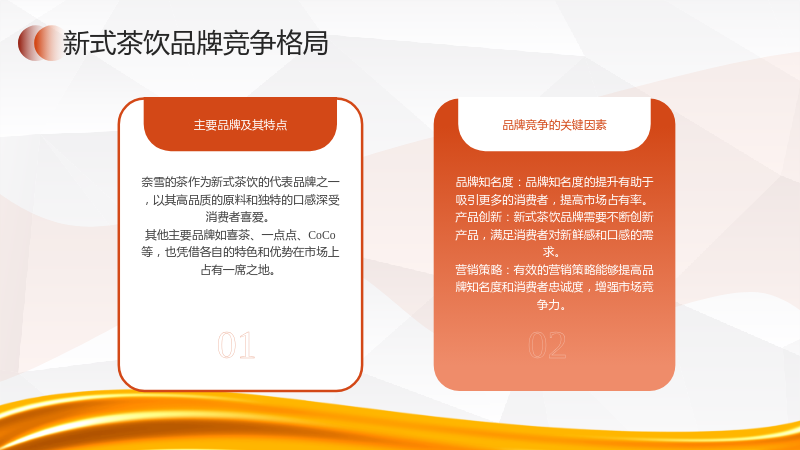 新式茶饮品牌竞争格局

主要品牌及其特点

奈雪的茶作为新式茶饮的代表品牌之一，以其高品质的原料和独特的口感深受消费者喜爱。

其他主要品牌如喜茶、一点点、CoCo等，也凭借各自的特色和优势在市场上占有一席之地。

01

品牌竞争的关键因素

品牌知名度：品牌知名度的提升有助于吸引更多的消费者，提高市场占有率。

产品创新：新式茶饮品牌需要不断创新产品，满足消费者对新鲜感和口感的需求。

营销策略：有效的营销策略能够提高品牌知名度和消费者忠诚度，增强市场竞争力。

02